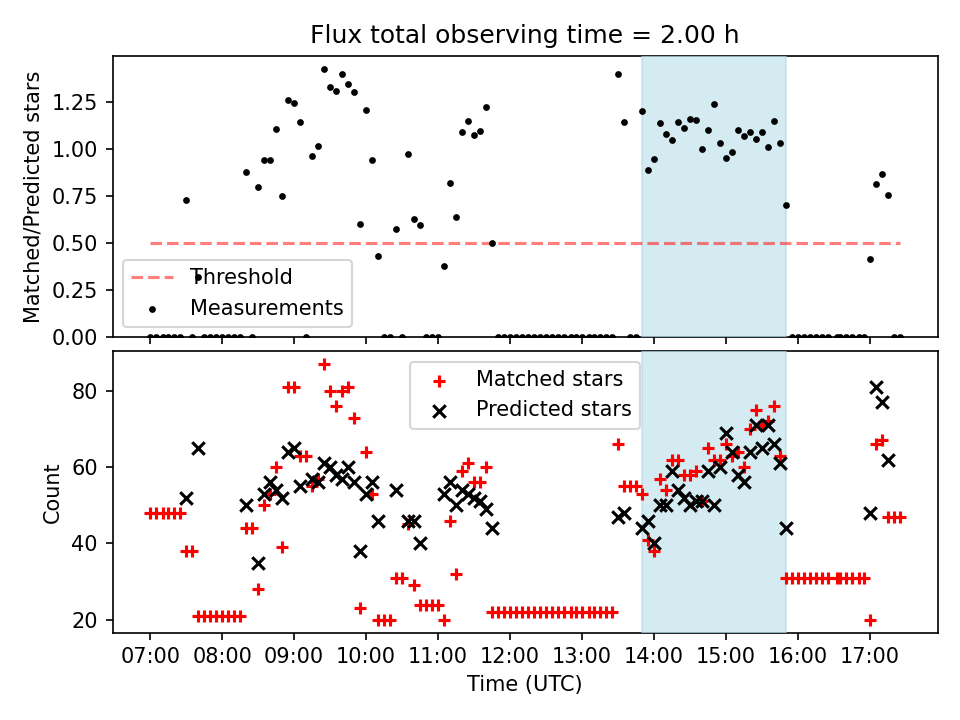 Flux total observing time = 2.00 h

Matched/Predicted stars

1.25
1.00
0.75
0.50
0.25
0.00

Threshold
Measurements

Count

80
60
40
20

Matched stars
Predicted stars

07:00 08:00 09:00 10:00 11:00 12:00 13:00 14:00 15:00 16:00 17:00

Time (UTC)